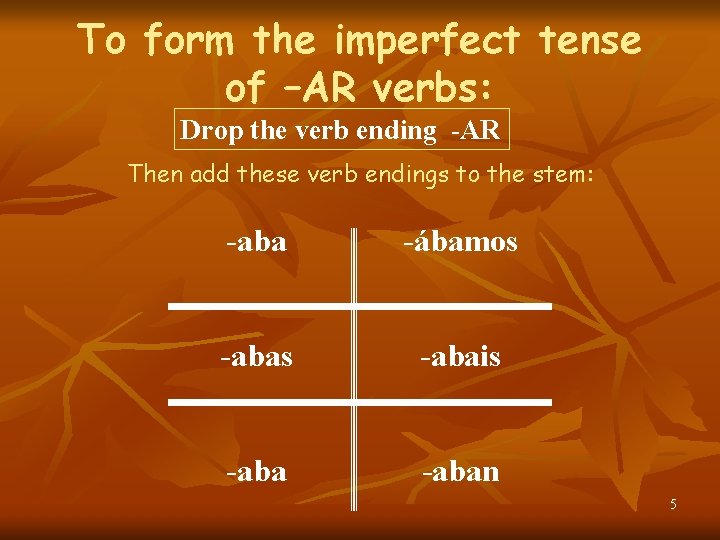 To form the imperfect tense of –AR verbs:

Drop the verb ending -AR

Then add these verb endings to the stem:

| -aba | -ábamos |
|---|---|
| -abas | -abais |
| -aba | -aban |

5